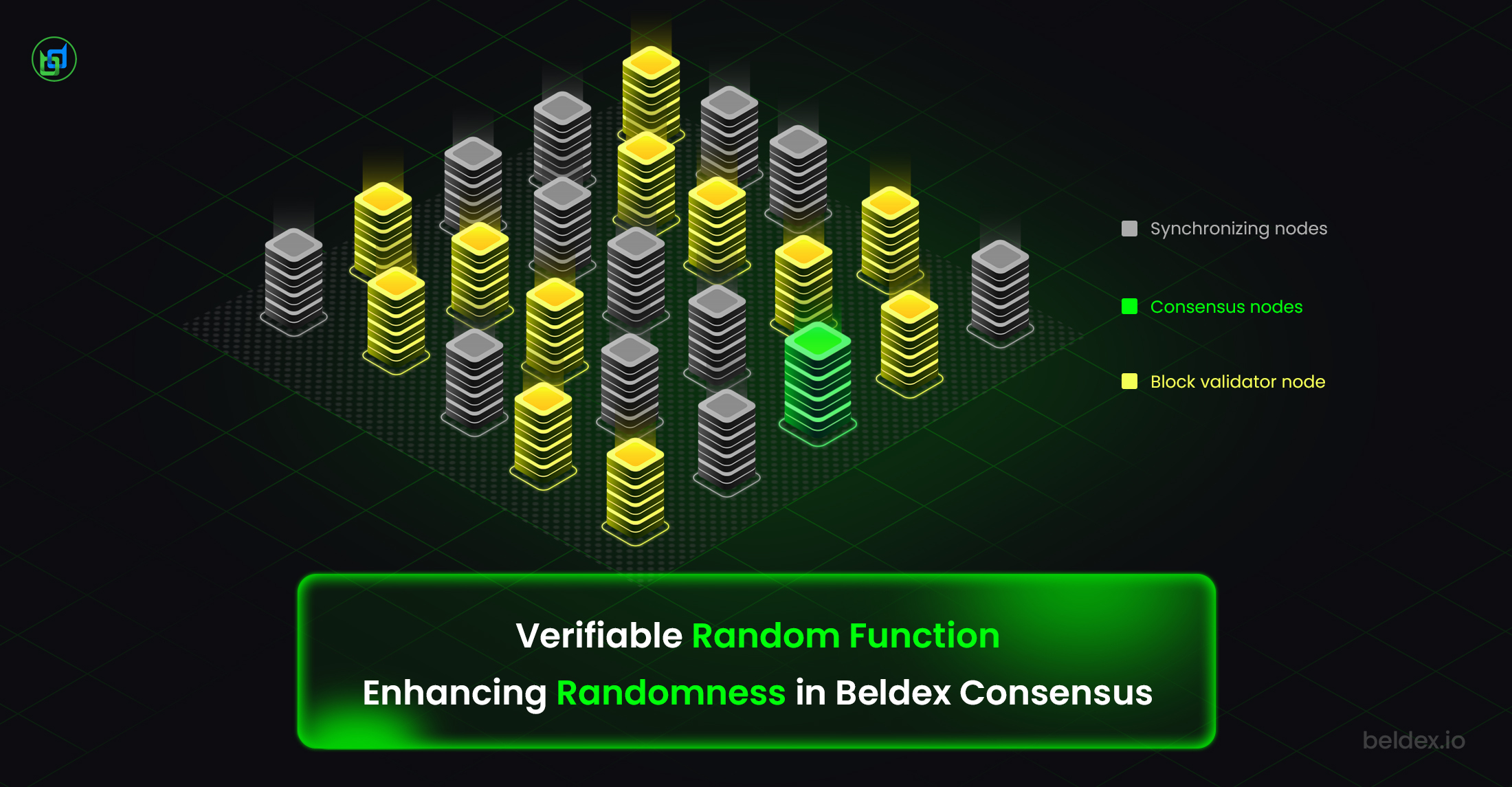 Synchronizing nodes

Consensus nodes

Block validator node

Verifiable Random Function

Enhancing Randomness in Beldex Consensus

beldex.io